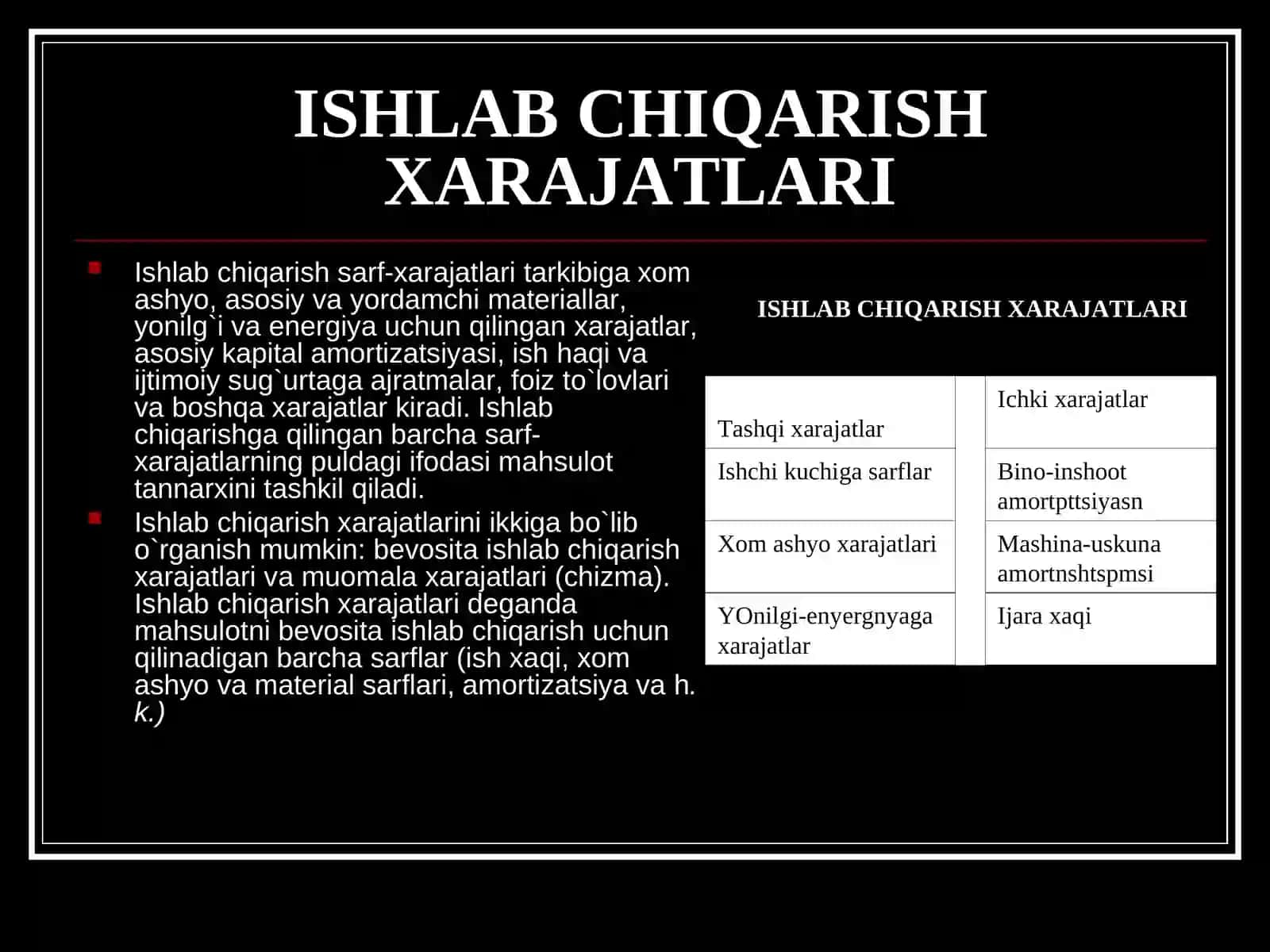 ISHLAB CHIQARISH XARAJATLARI

Ishlab chiqarish sarf-xarajatlari tarkibiga xom ashyo, asosiy va yordamchi materiallar, yonilg`i va energiya uchun qilingan xarajatlar, asosiy kapital amortizatsiyasi, ish haqi va ijtimoiy sug`urtaga ajratmalar, foiz to`lovlari va boshqa xarajatlar kiradi. Ishlab chiqarishga qilingan barcha sarf-xarajatlarning puldagi ifodasi mahsulot tannarxini tashkil qiladi.

Ishlab chiqarish xarajatlarini ikkiga bo`lib o`rganish mumkin: bevosita ishlab chiqarish xarajatlari va muomala xarajatlari (chizma). Ishlab chiqarish xarajatlari deganda mahsulotni bevosita ishlab chiqarish uchun qilinadigan barcha sarflar (ish xaqi, xom ashyo va material sarflari, amortizatsiya va h. k.)

ISHLAB CHIQARISH XARAJATLARI

| Tashqi xarajatlar | | Ichki xarajatlar |
|---|---|---|
| Ishchi kuchiga sarflar | | Bino-inshoot amortpttsiyasn |
| Xom ashyo xarajatlari | | Mashina-uskuna amortnshtspmsi |
| YOnilgi-enyergnyaga xarajatlar | | Ijara xaqi |